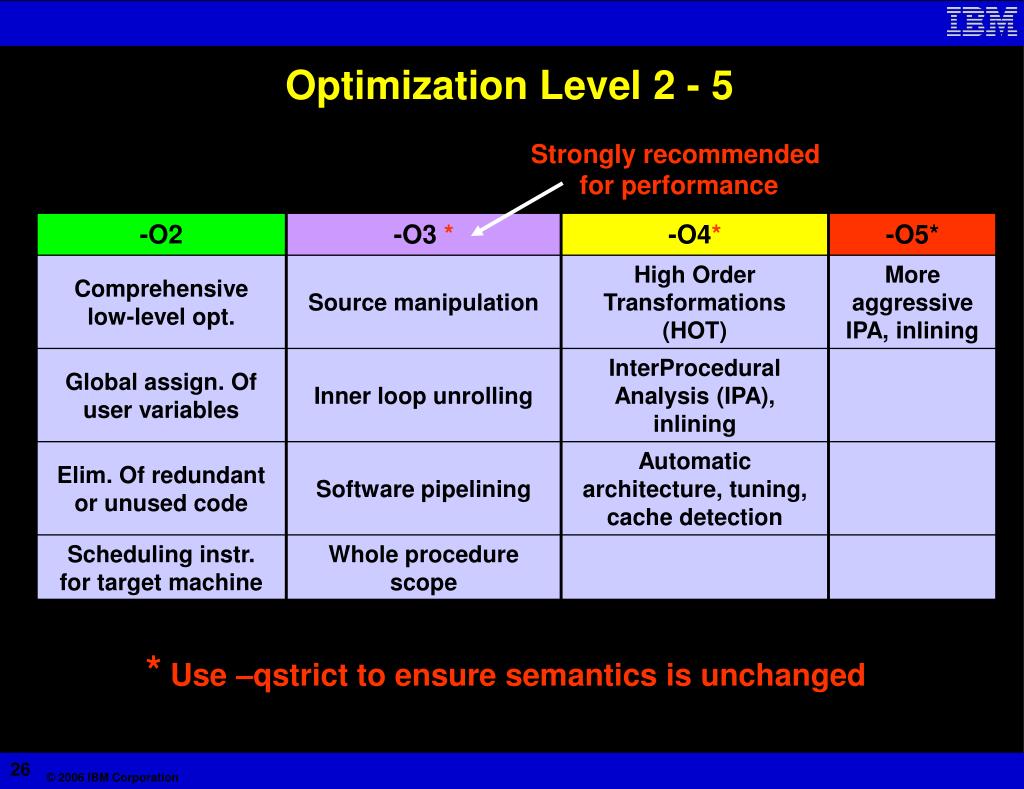 IBM

Optimization Level 2 - 5

Strongly recommended for performance

| -O2 | -O3 * | -O4* | -O5* |
|---|---|---|---|
| Comprehensive low-level opt. | Source manipulation | High Order Transformations (HOT) | More aggressive IPA, inlining |
| Global assign. Of user variables | Inner loop unrolling | InterProcedural Analysis (IPA), inlining | |
| Elim. Of redundant or unused code | Software pipelining | Automatic architecture, tuning, cache detection | |
| Scheduling instr. for target machine | Whole procedure scope | | |

* Use –qstrict to ensure semantics is unchanged

26

© 2006 IBM Corporation